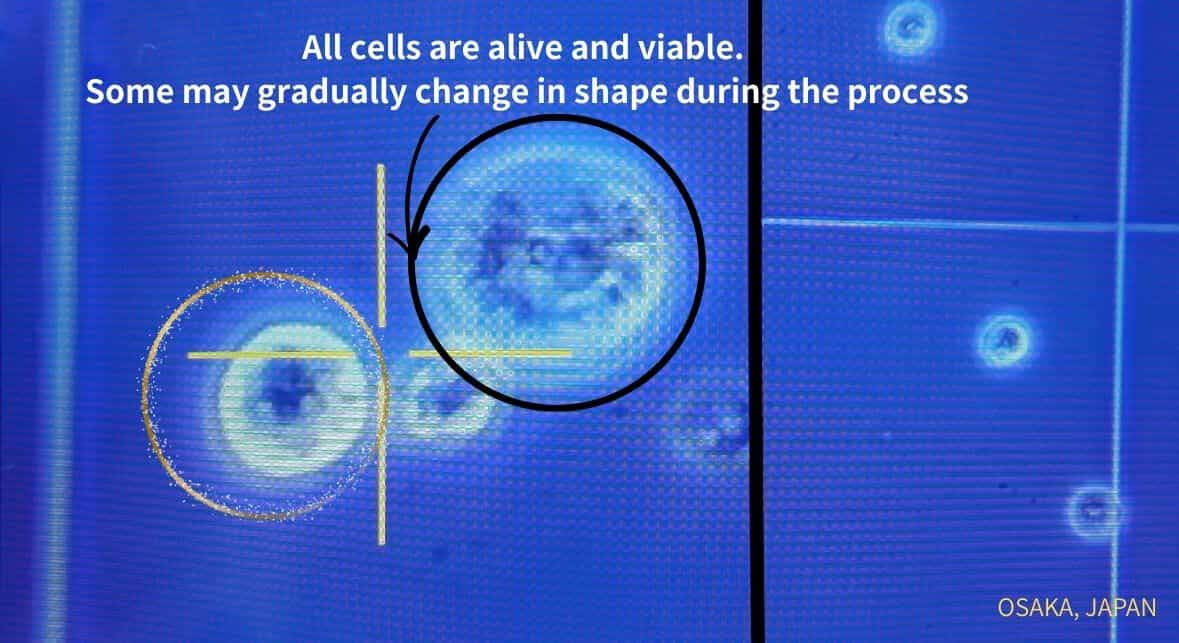 All cells are alive and viable.
Some may gradually change in shape during the process

OSAKA, JAPAN